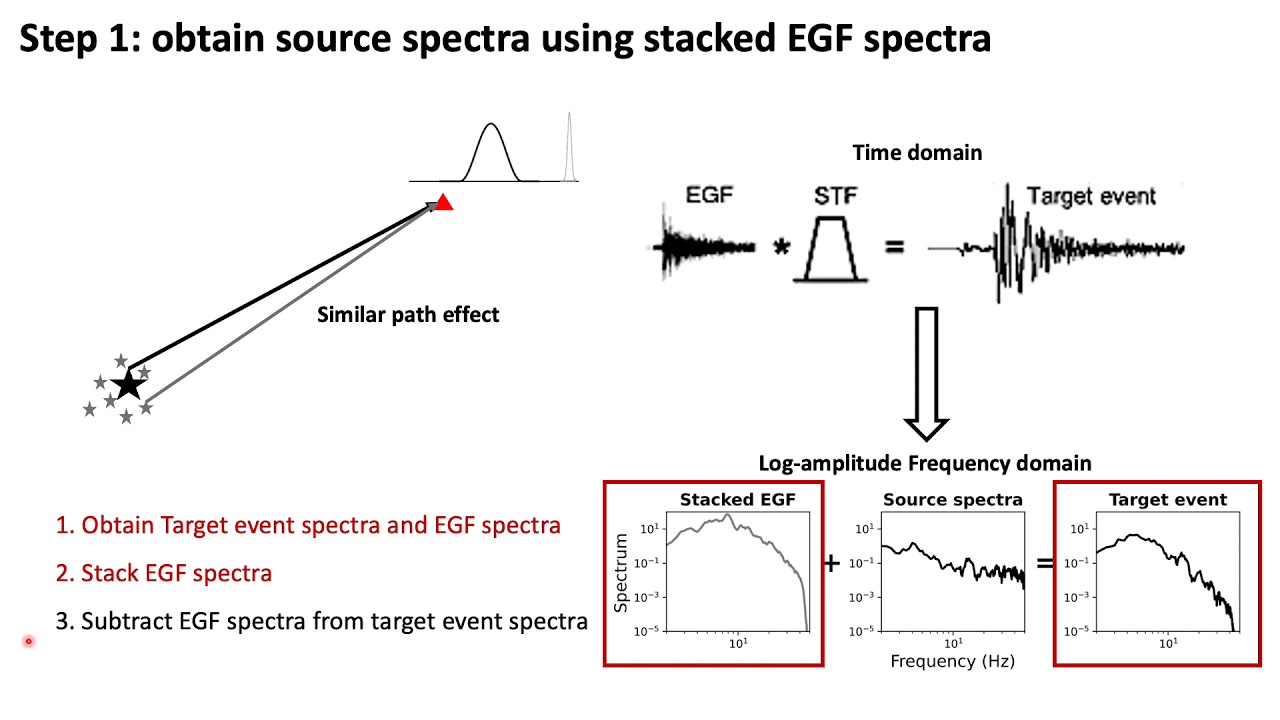 Step 1: obtain source spectra using stacked EGF spectra

Similar path effect

Time domain

EGF * STF = Target event

Log-amplitude Frequency domain

Stacked EGF

Spectrum

$10^{1}$
$10^{-1}$
$10^{-3}$
$10^{-5}$
$10^{1}$

+

Source spectra

$10^{1}$
$10^{-1}$
$10^{-3}$
$10^{-5}$
$10^{1}$

Frequency (Hz)

=

Target event

$10^{1}$
$10^{-1}$
$10^{-3}$
$10^{-5}$
$10^{1}$

1. Obtain Target event spectra and EGF spectra

2. Stack EGF spectra

3. Subtract EGF spectra from target event spectra